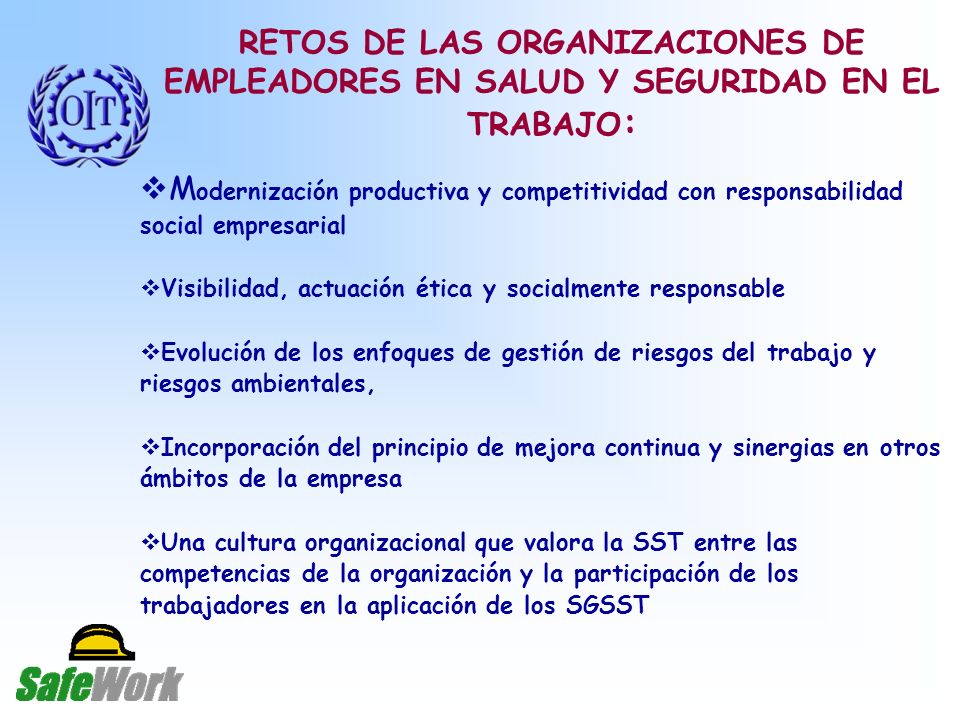 OIT

RETOS DE LAS ORGANIZACIONES DE EMPLEADORES EN SALUD Y SEGURIDAD EN EL TRABAJO:

❖Modernización productiva y competitividad con responsabilidad social empresarial

❖Visibilidad, actuación ética y socialmente responsable

❖Evolución de los enfoques de gestión de riesgos del trabajo y riesgos ambientales,

❖Incorporación del principio de mejora continua y sinergias en otros ámbitos de la empresa

❖Una cultura organizacional que valora la SST entre las competencias de la organización y la participación de los trabajadores en la aplicación de los SGSST

SafeWork